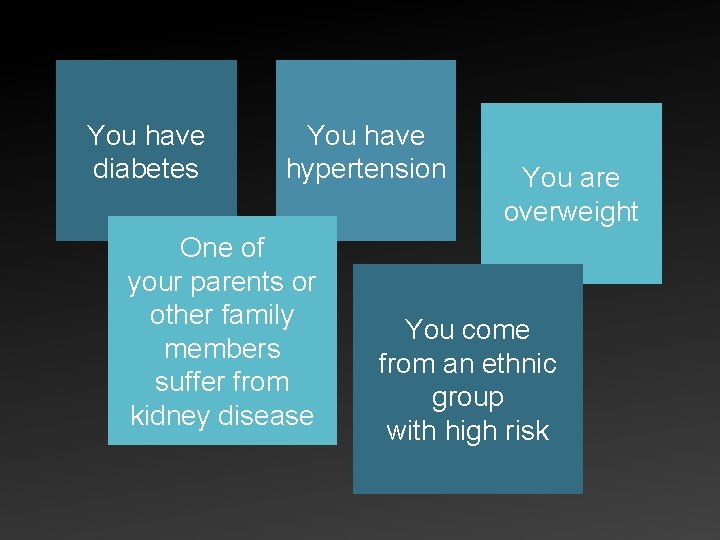 You have diabetes

You have hypertension

You are overweight

One of your parents or other family members suffer from kidney disease

You come from an ethnic group with high risk